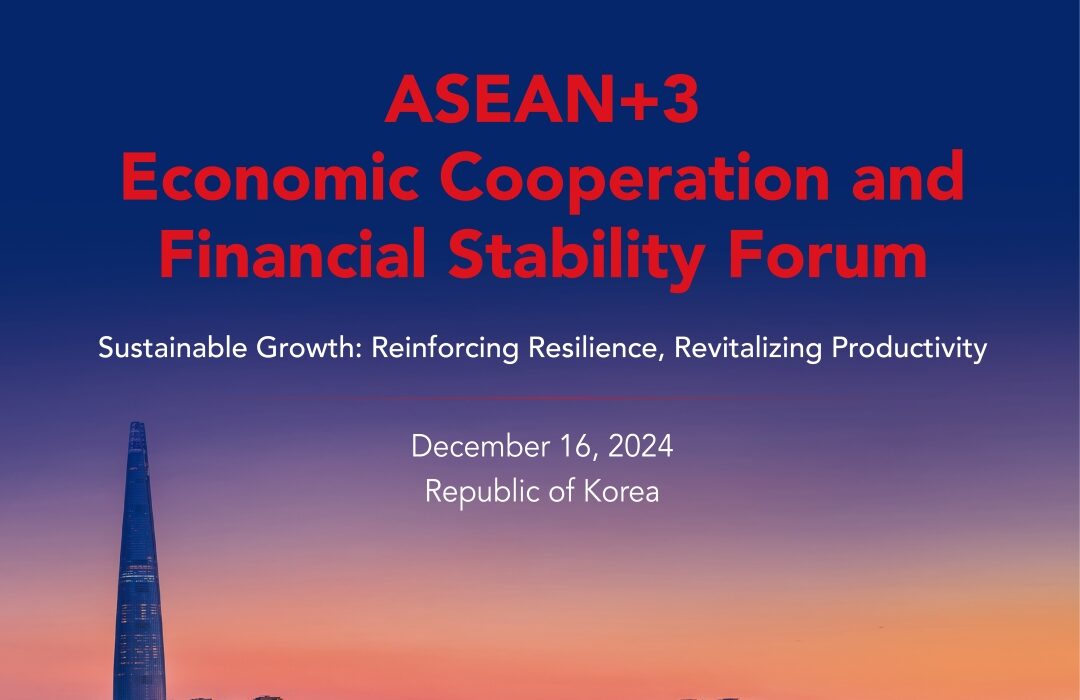 ASEAN+3
Economic Cooperation and Financial Stability Forum

Sustainable Growth: Reinforcing Resilience, Revitalizing Productivity

December 16, 2024
Republic of Korea